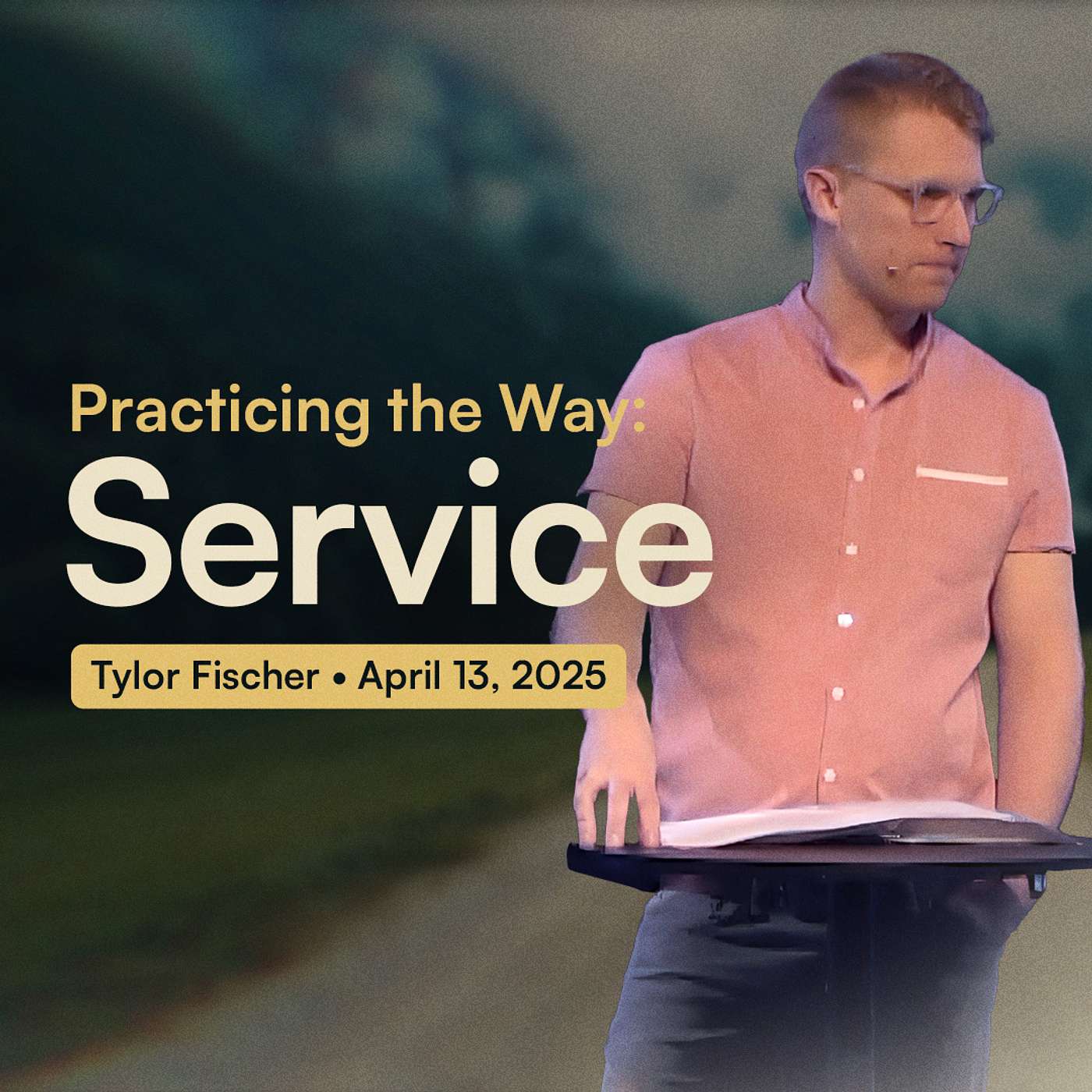 Practicing the Way:
Service
Tylor Fischer • April 13, 2025